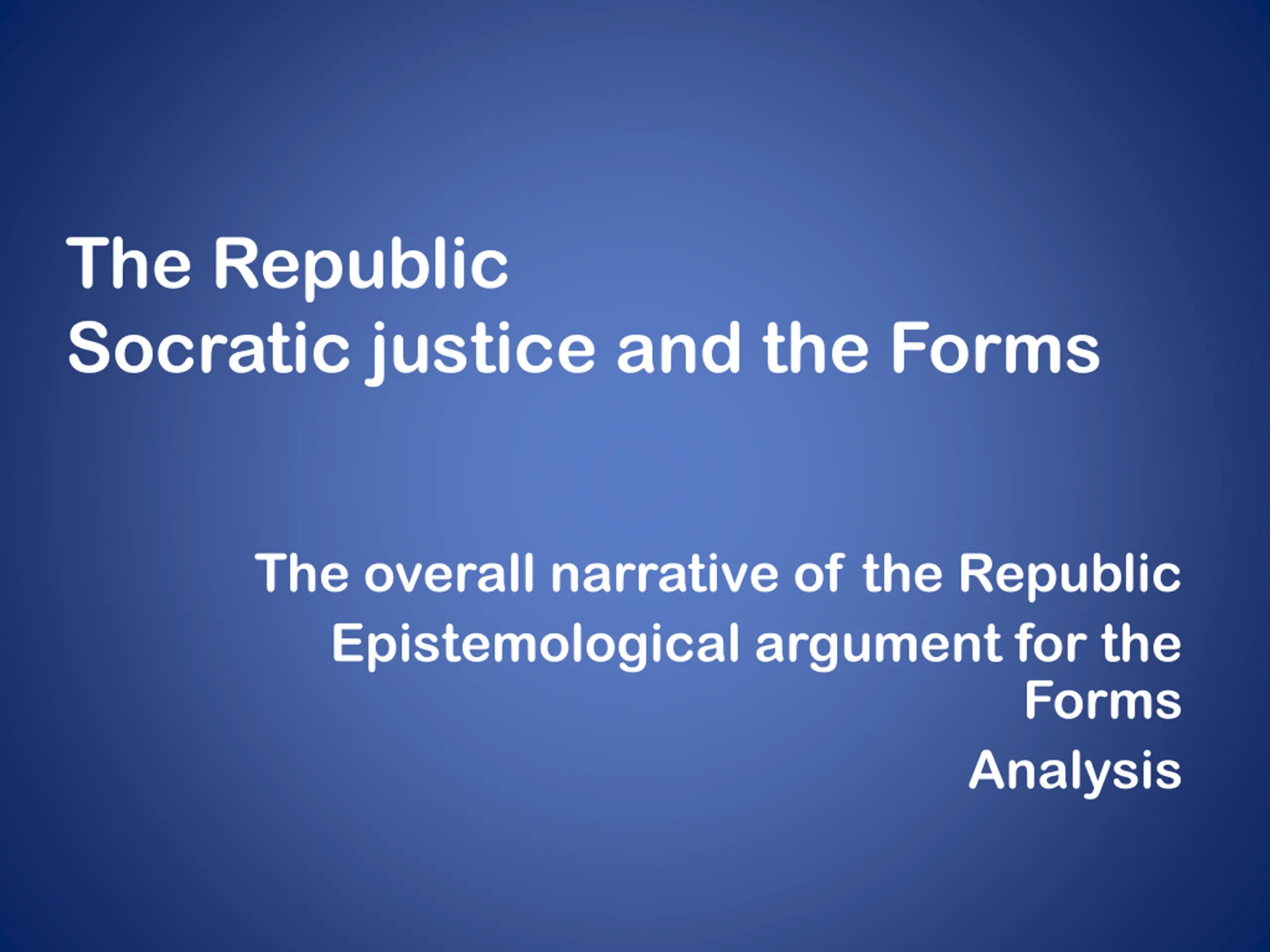 The Republic
Socratic justice and the Forms

The overall narrative of the Republic
Epistemological argument for the Forms
Analysis